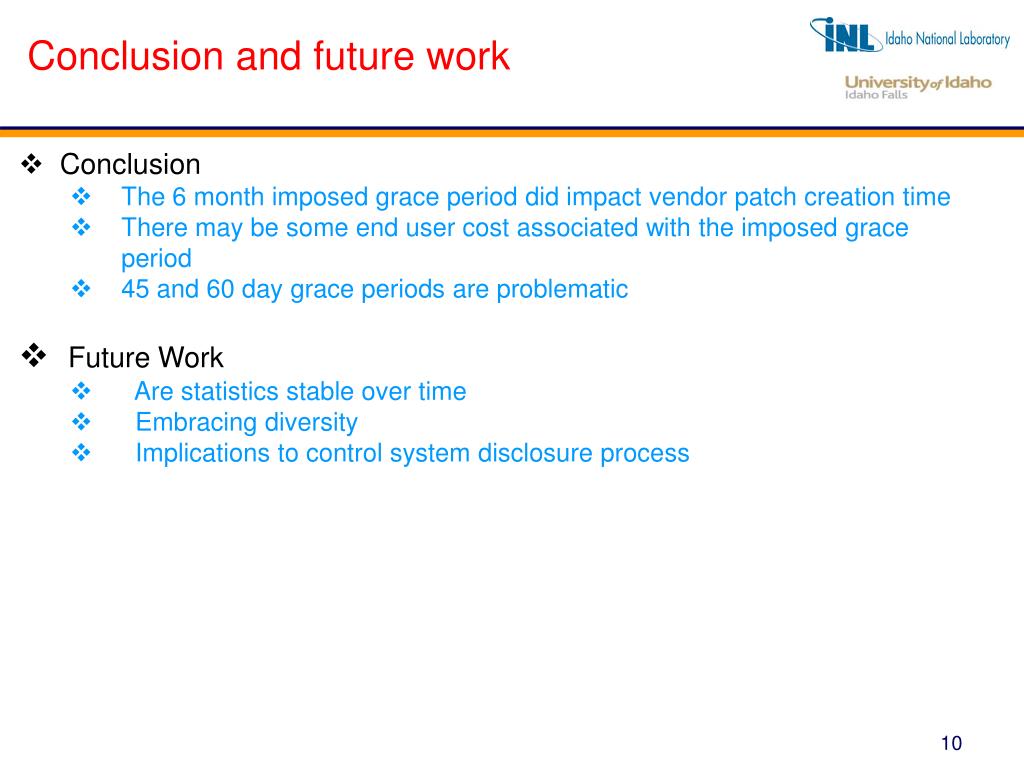 Conclusion and future work

INL Idaho National Laboratory

University of Idaho
Idaho Falls

❖ Conclusion
❖ The 6 month imposed grace period did impact vendor patch creation time
❖ There may be some end user cost associated with the imposed grace period
❖ 45 and 60 day grace periods are problematic

❖ Future Work
❖ Are statistics stable over time
❖ Embracing diversity
❖ Implications to control system disclosure process

10